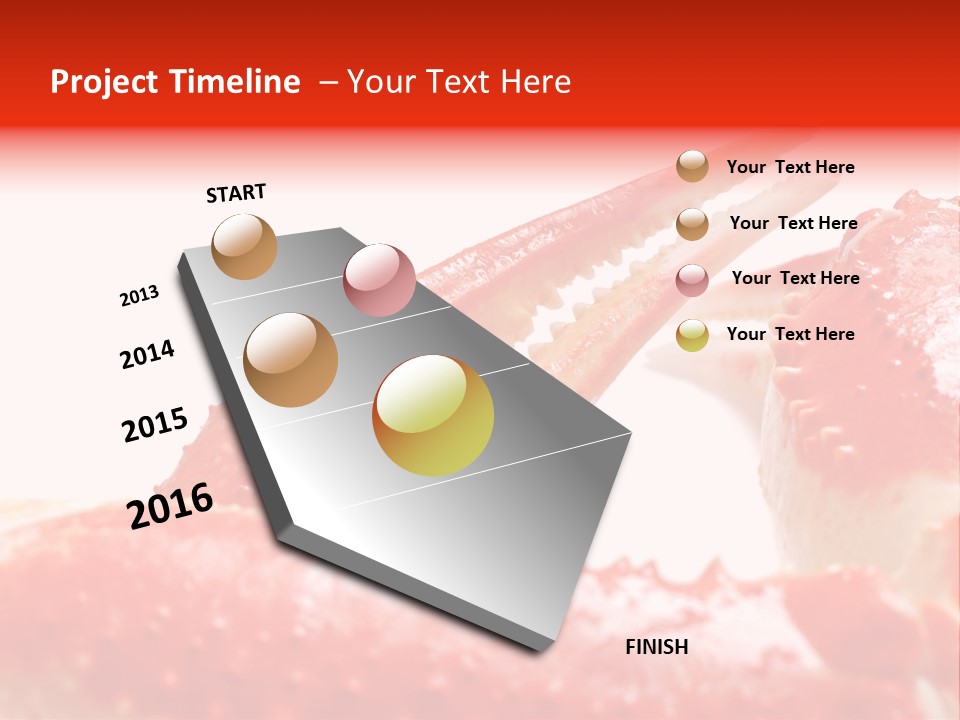 Project Timeline – Your Text Here

START

2013

2014

2015

2016

FINISH

Your Text Here

Your Text Here

Your Text Here

Your Text Here